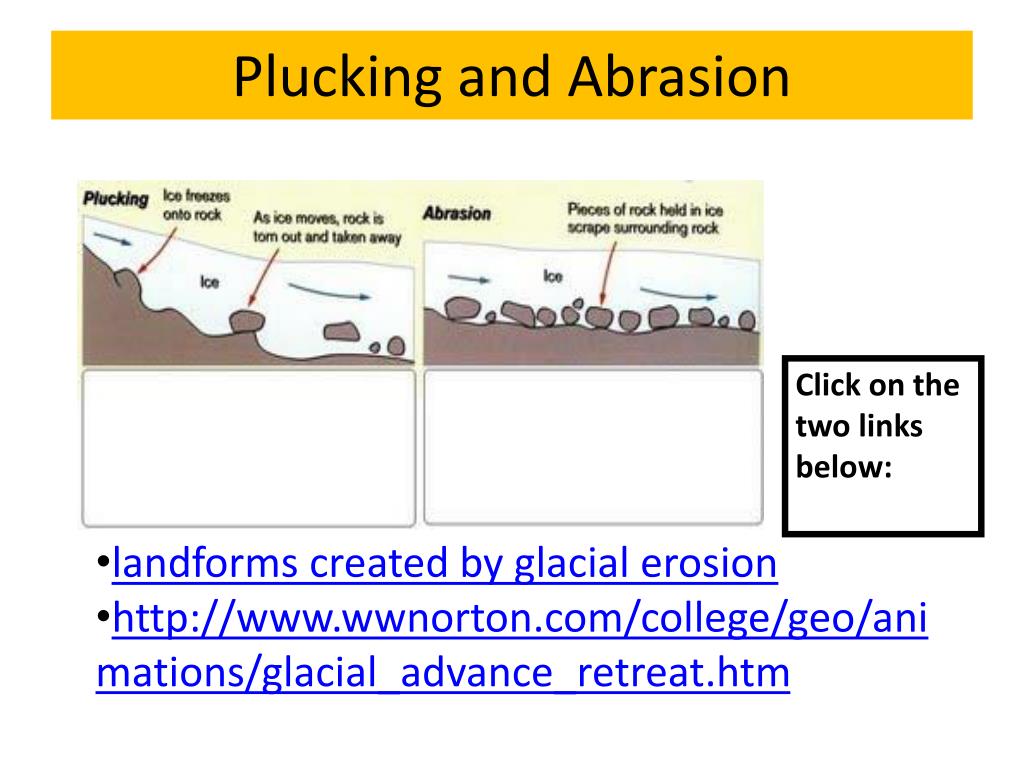 Plucking and Abrasion

Plucking
Ice freezes onto rock
As ice moves, rock is torn out and taken away
Ice

Abrasion
Pieces of rock held in ice scrape surrounding rock
Ice

Click on the two links below:

• landforms created by glacial erosion
• http://www.wwnorton.com/college/geo/animations/glacial_advance_retreat.htm